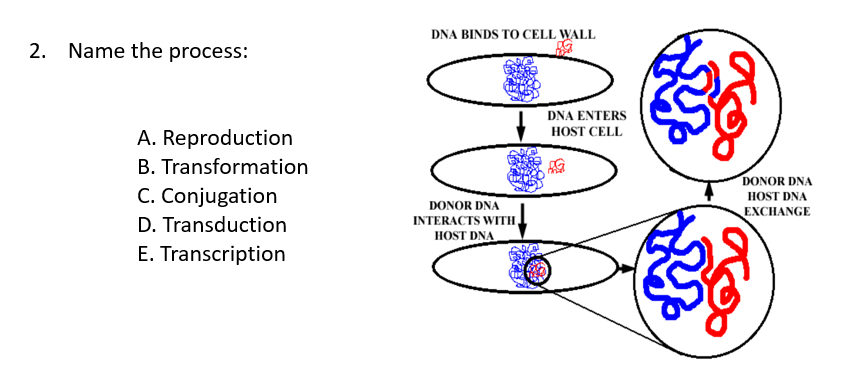 2. Name the process:

A. Reproduction
B. Transformation
C. Conjugation
D. Transduction
E. Transcription

DNA BINDS TO CELL WALL

DNA ENTERS HOST CELL

DONOR DNA INTERACTS WITH HOST DNA

DONOR DNA HOST DNA EXCHANGE